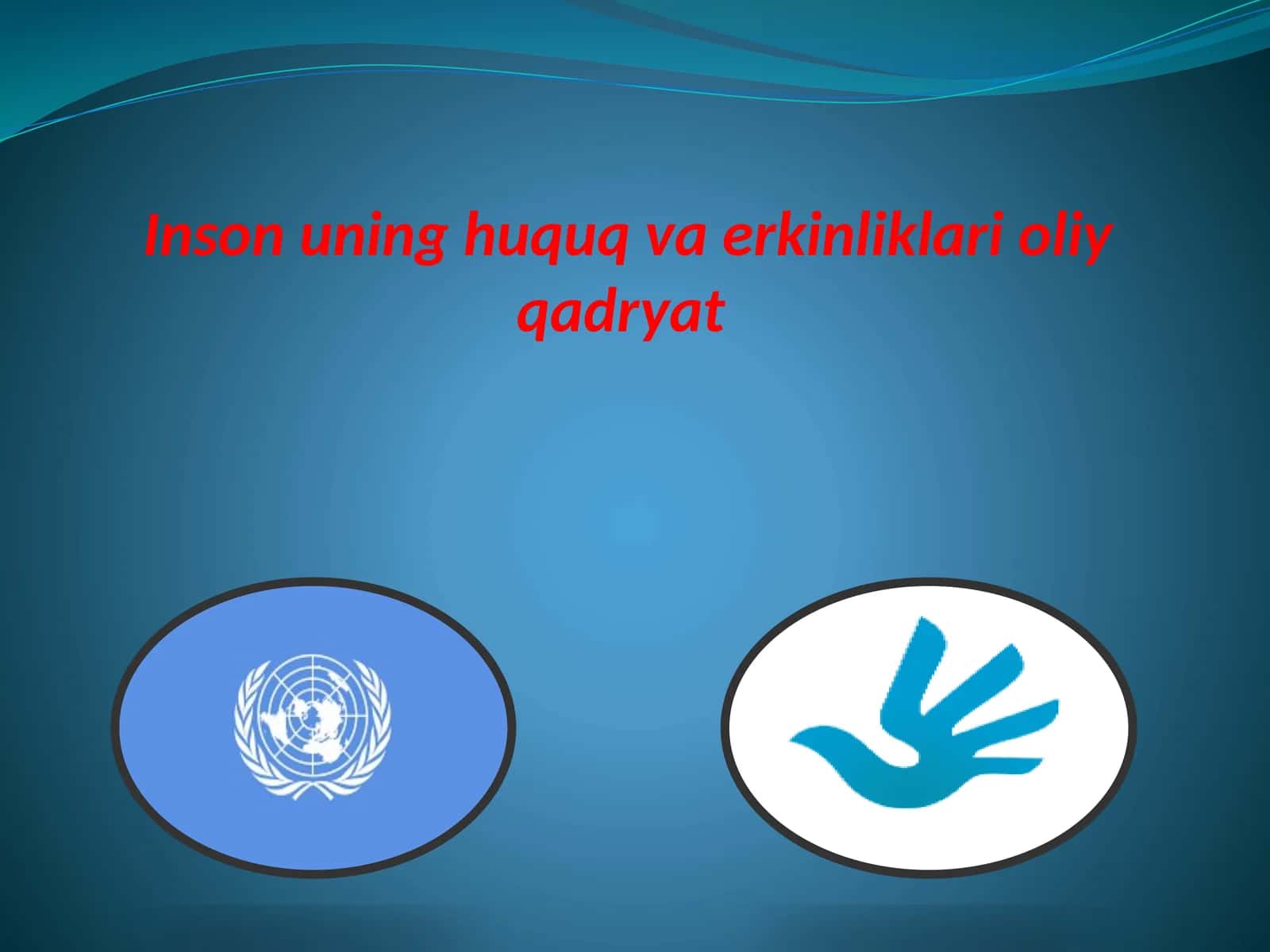 Inson uning huquq va erkinliklari oliy qadryat